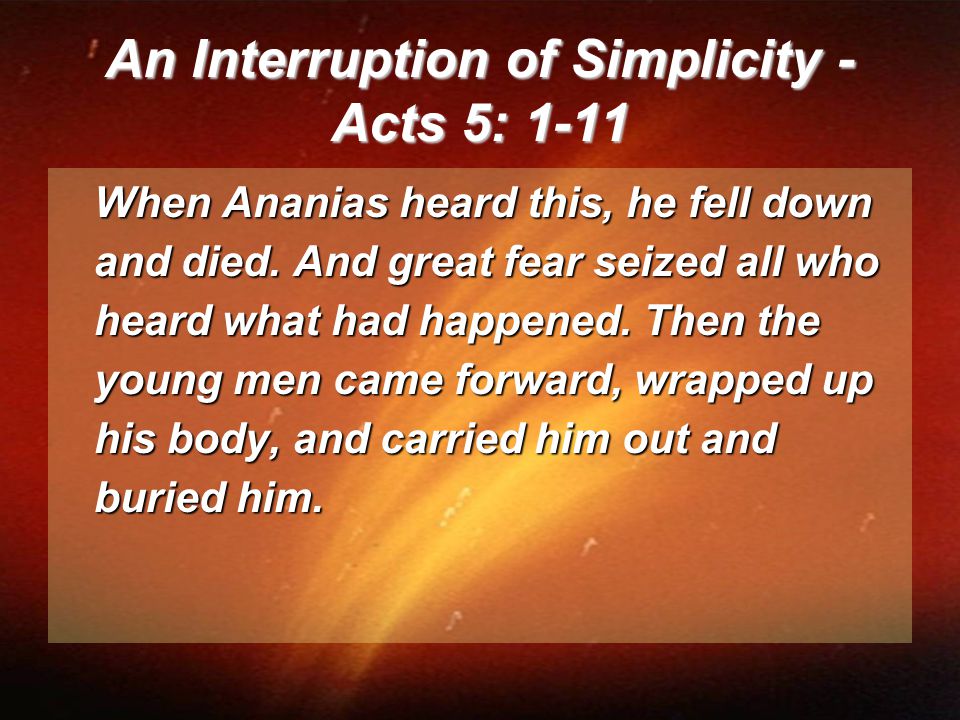 An Interruption of Simplicity - Acts 5: 1-11

When Ananias heard this, he fell down and died. And great fear seized all who heard what had happened. Then the young men came forward, wrapped up his body, and carried him out and buried him.